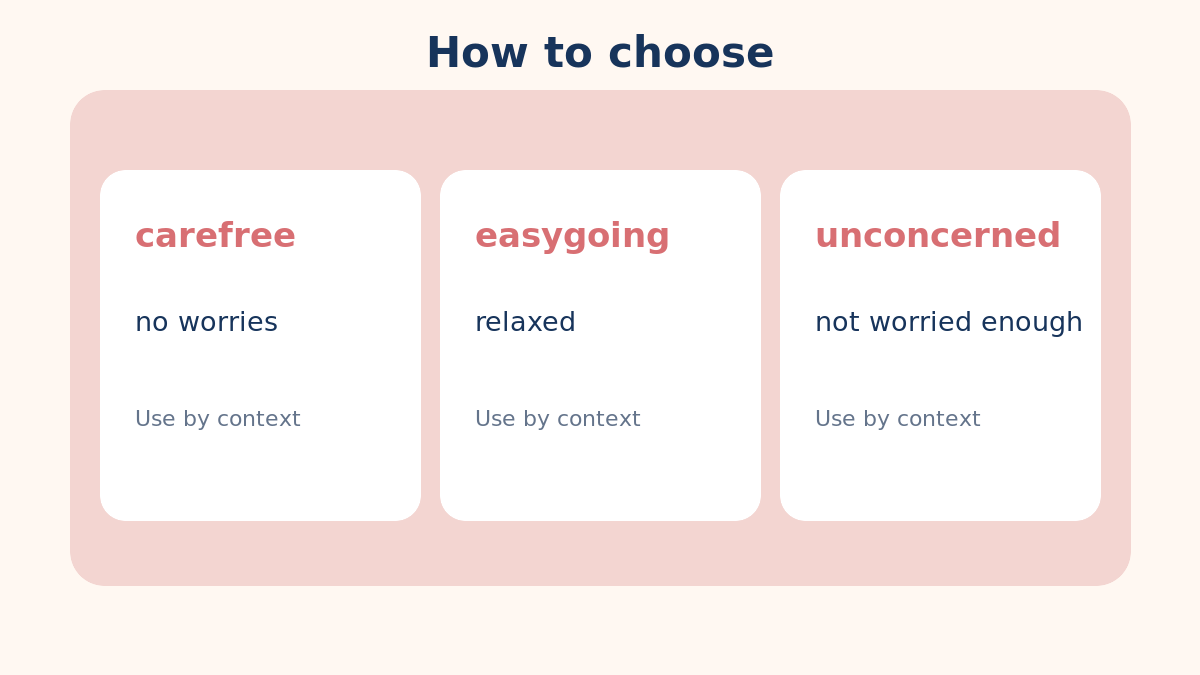 How to choose

carefree

no worries

Use by context

easygoing

relaxed

Use by context

unconcerned

not worried enough

Use by context